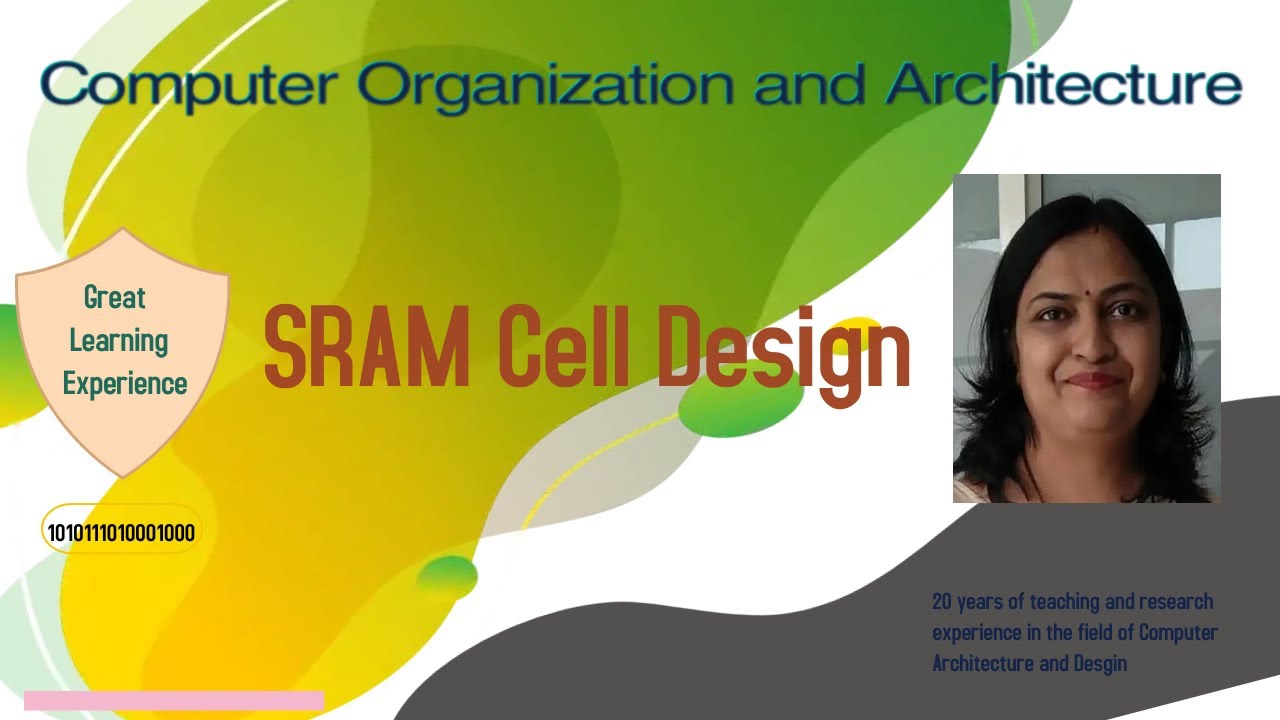 Computer Organization and Architecture

Great Learning Experience

SRAM Cell Design

1010111010001000

20 years of teaching and research experience in the field of Computer Architecture and Desgin